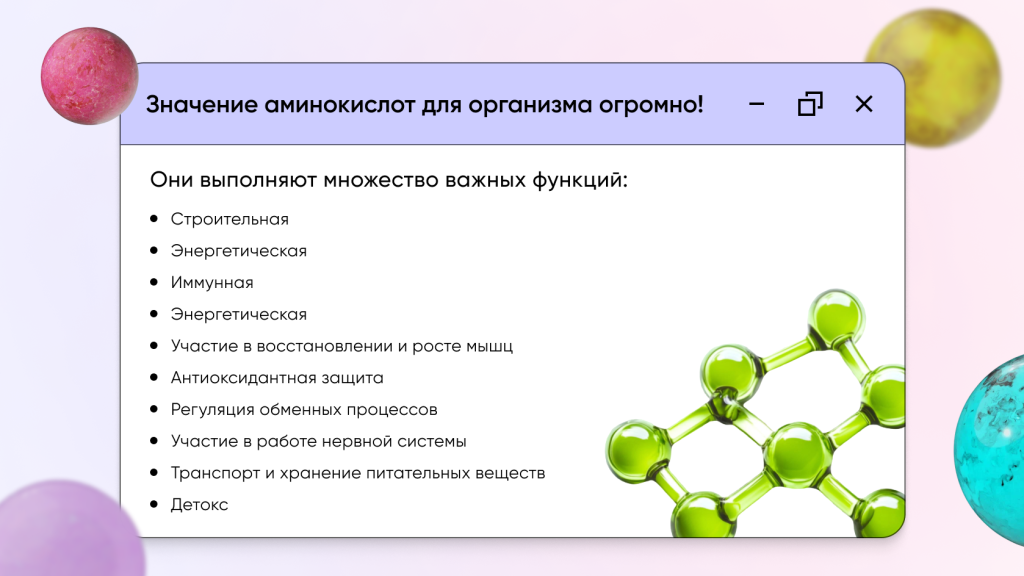 Значение аминокислот для организма огромно!

Они выполняют множество важных функций:

- Строительная
- Энергетическая
- Иммунная
- Энергетическая
- Участие в восстановлении и росте мышц
- Антиоксидантная защита
- Регуляция обменных процессов
- Участие в работе нервной системы
- Транспорт и хранение питательных веществ
- Детокс